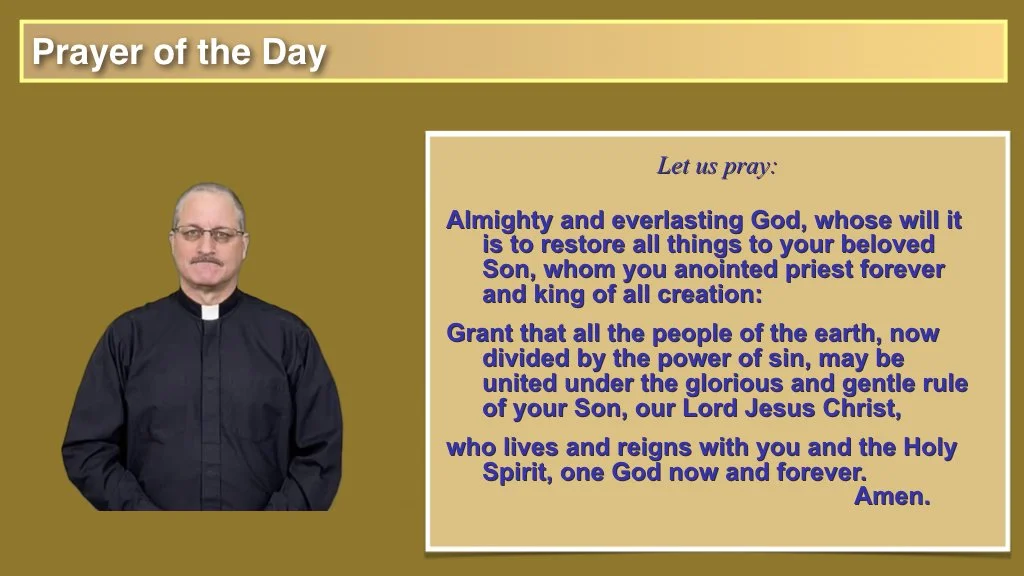 Prayer of the Day

Let us pray:

Almighty and everlasting God, whose will it is to restore all things to your beloved Son, whom you anointed priest forever and king of all creation:

Grant that all the people of the earth, now divided by the power of sin, may be united under the glorious and gentle rule of your Son, our Lord Jesus Christ,

who lives and reigns with you and the Holy Spirit, one God now and forever.
Amen.